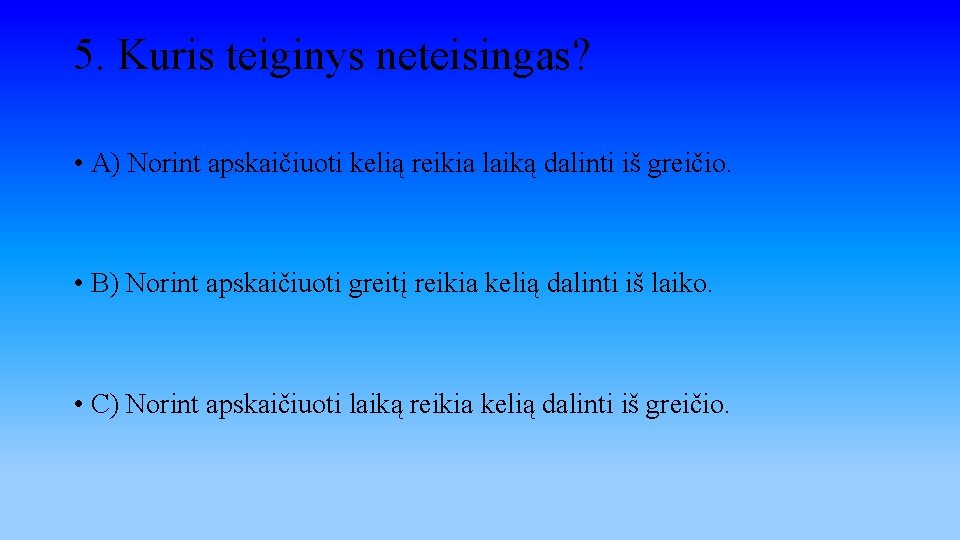 5. Kuris teiginys neteisingas?

• A) Norint apskaičiuoti kelią reikia laiką dalinti iš greičio.

• B) Norint apskaičiuoti greitį reikia kelią dalinti iš laiko.

• C) Norint apskaičiuoti laiką reikia kelią dalinti iš greičio.